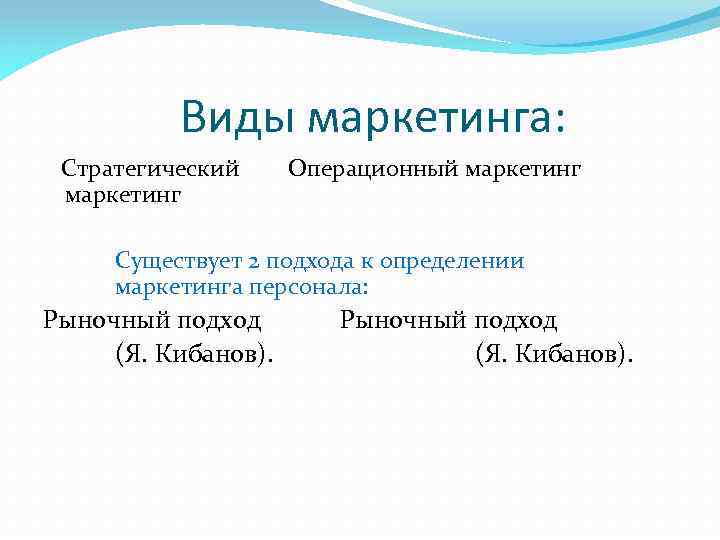 Виды маркетинга:

Стратегический маркетинг

Операционный маркетинг

Существует 2 подхода к определении маркетинга персонала:

Рыночный подход (Я. Кибанов).

Рыночный подход (Я. Кибанов).